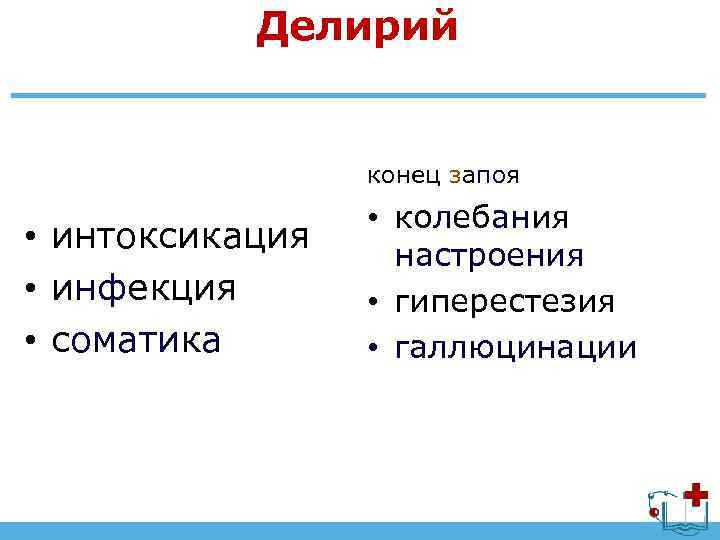 Делирий

• интоксикация
• инфекция
• соматика

конец запоя

• колебания настроения
• гиперестезия
• галлюцинации